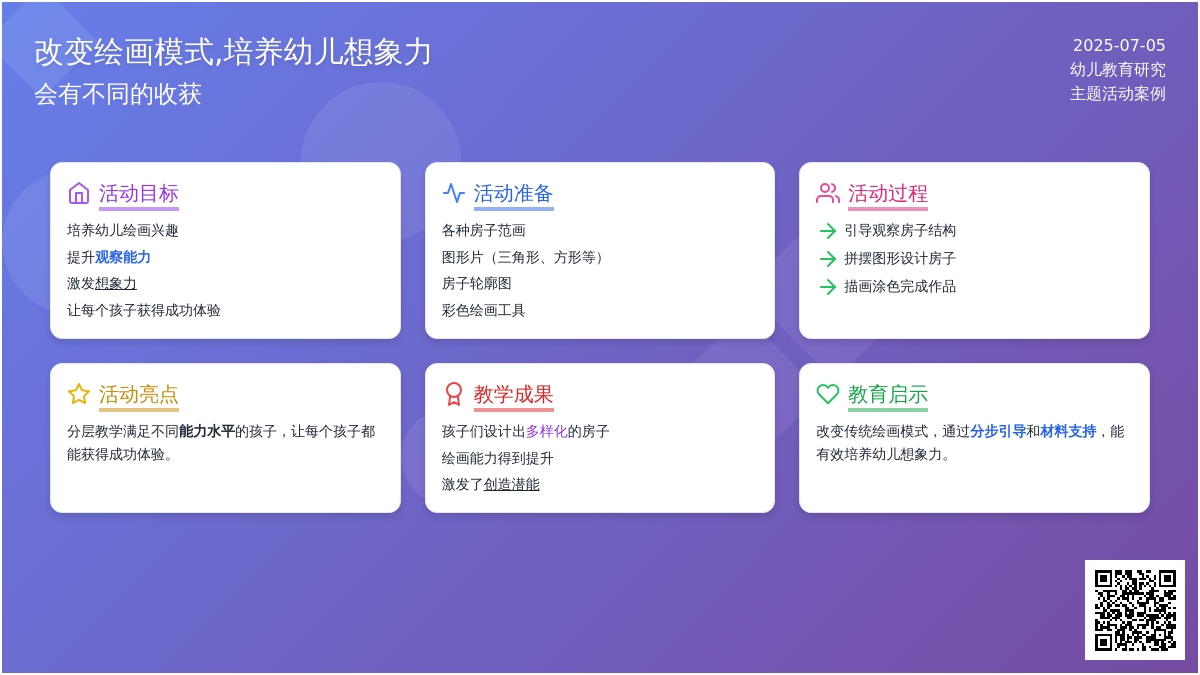 改变绘画模式,培养幼儿想象力
会有不同的收获

2025-07-05
幼儿教育研究
主题活动案例

活动目标
培养幼儿绘画兴趣
提升观察能力
激发想象力
让每个孩子获得成功体验

活动准备
各种房子范画
图形片（三角形、方形等）
房子轮廓图
彩色绘画工具

活动过程
引导观察房子结构
拼摆图形设计房子
描画涂色完成作品

活动亮点
分层教学满足不同能力水平的孩子，让每个孩子都能获得成功体验。

教学成果
孩子们设计出多样化的房子
绘画能力得到提升
激发了创造潜能

教育启示
改变传统绘画模式，通过分步引导和材料支持，能有效培养幼儿想象力。